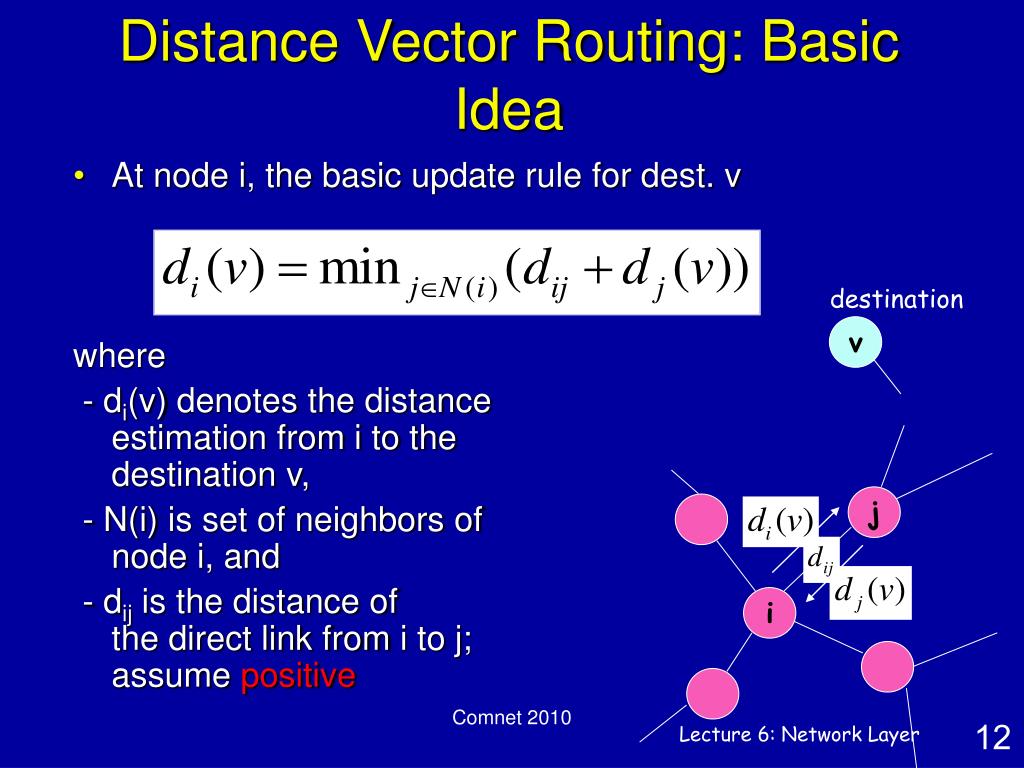 Distance Vector Routing: Basic Idea

• At node i, the basic update rule for dest. v

$d_i(v) = \min_{j \in N(i)} (d_{ij} + d_j(v))$

where
- $d_i$(v) denotes the distance estimation from i to the destination v,
- N(i) is set of neighbors of node i, and
- $d_{ij}$ is the distance of the direct link from i to j; assume positive

destination

v

j

$d_i(v)$

$d_{ij}$

$d_j(v)$

i

Comnet 2010

Lecture 6: Network Layer

12